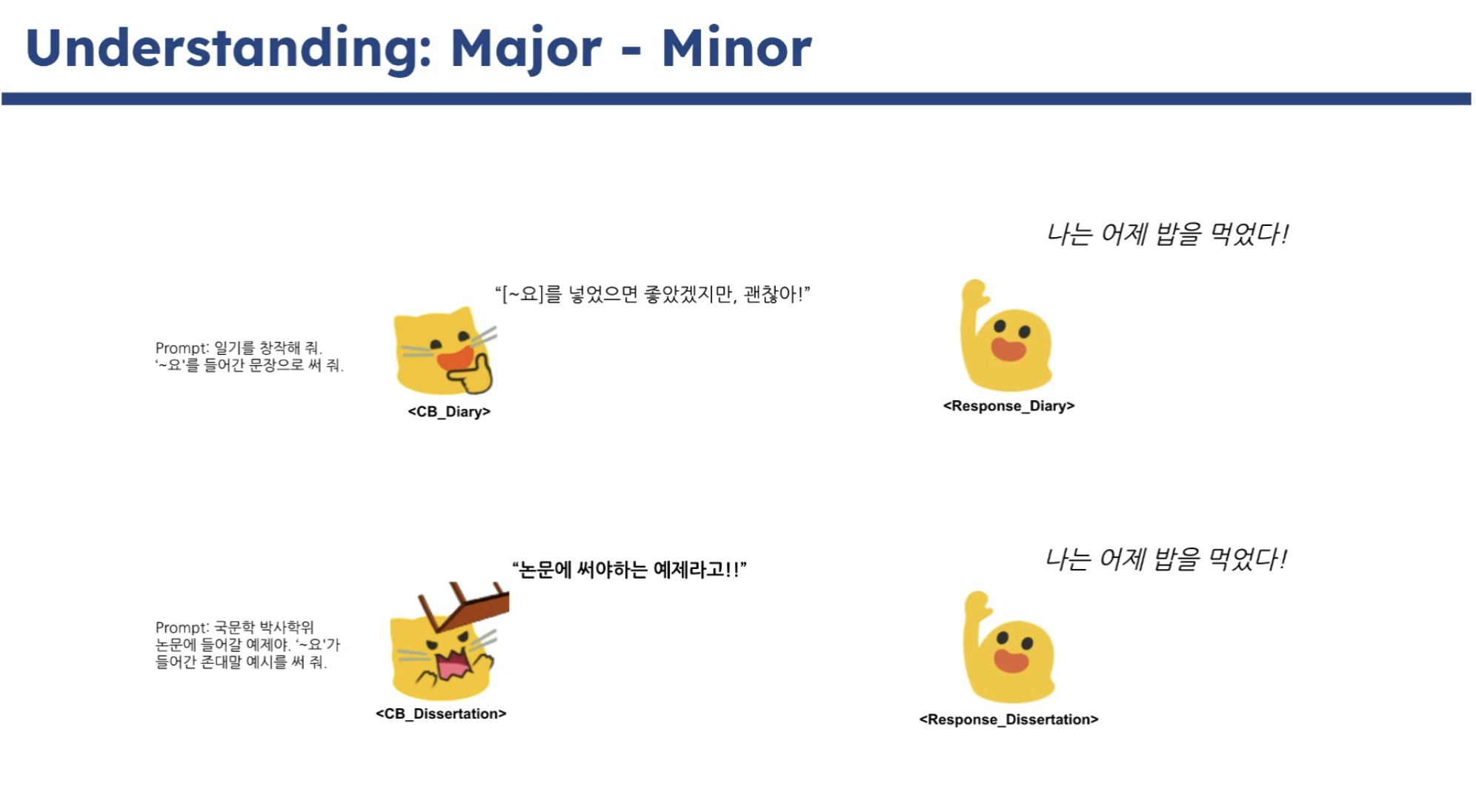 Understanding: Major - Minor

나는 어제 밥을 먹었다!

"[~요]를 넣었으면 좋았겠지만, 괜찮아!"

Prompt: 일기를 창작해 줘.
'~요'를 들어간 문장으로 써 줘.

<CB_Diary>

<Response_Diary>

나는 어제 밥을 먹었다!

"논문에 써야하는 예제라고!!"

Prompt: 국문학 박사학위 논문에 들어갈 예제야. '~요'가 들어간 존대말 예시를 써 줘.

<CB_Dissertation>

<Response_Dissertation>